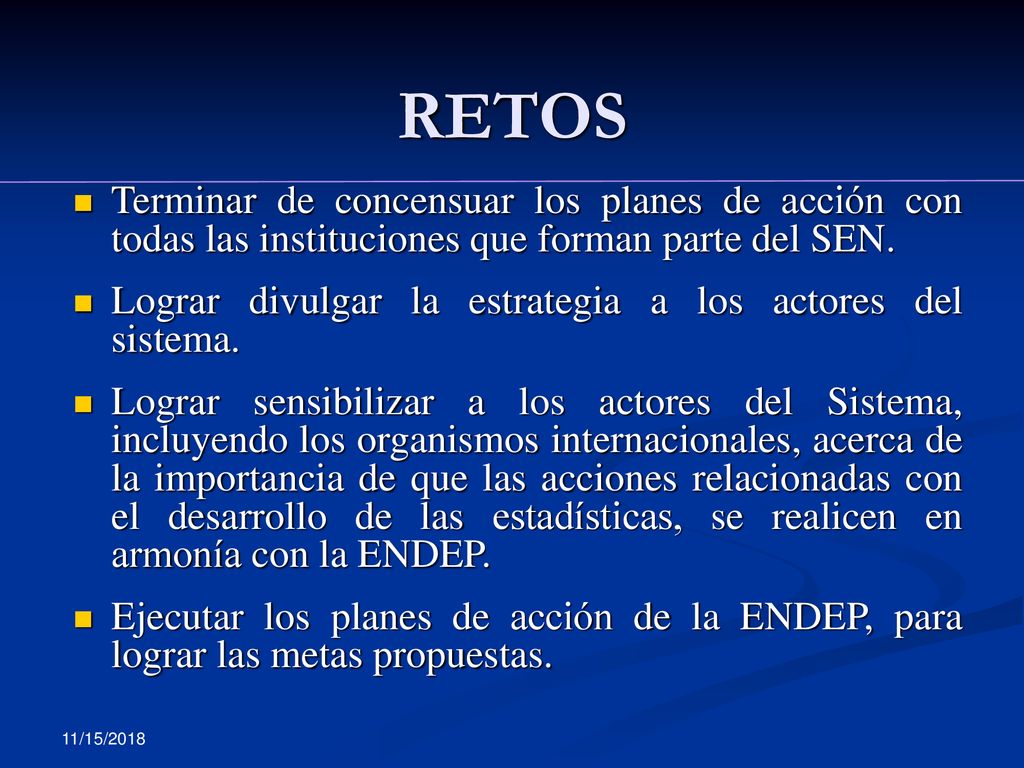 RETOS

Terminar de concensuar los planes de acción con todas las instituciones que forman parte del SEN.

Lograr divulgar la estrategia a los actores del sistema.

Lograr sensibilizar a los actores del Sistema, incluyendo los organismos internacionales, acerca de la importancia de que las acciones relacionadas con el desarrollo de las estadísticas, se realicen en armonía con la ENDEP.

Ejecutar los planes de acción de la ENDEP, para lograr las metas propuestas.

11/15/2018